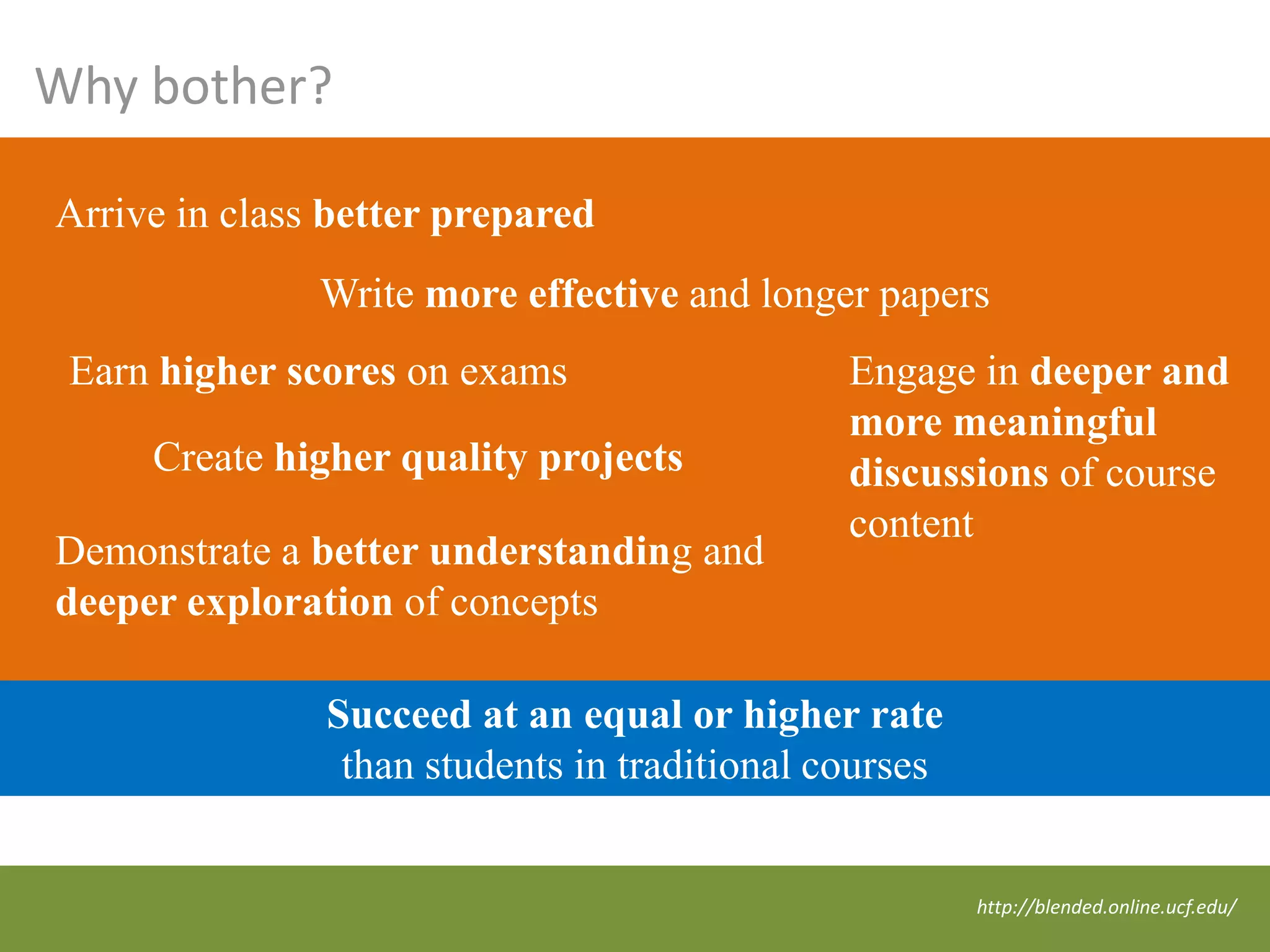 Why bother?

Arrive in class better prepared

Write more effective and longer papers

Earn higher scores on exams

Create higher quality projects

Demonstrate a better understanding and deeper exploration of concepts

Engage in deeper and more meaningful discussions of course content

Succeed at an equal or higher rate than students in traditional courses

http://blended.online.ucf.edu/